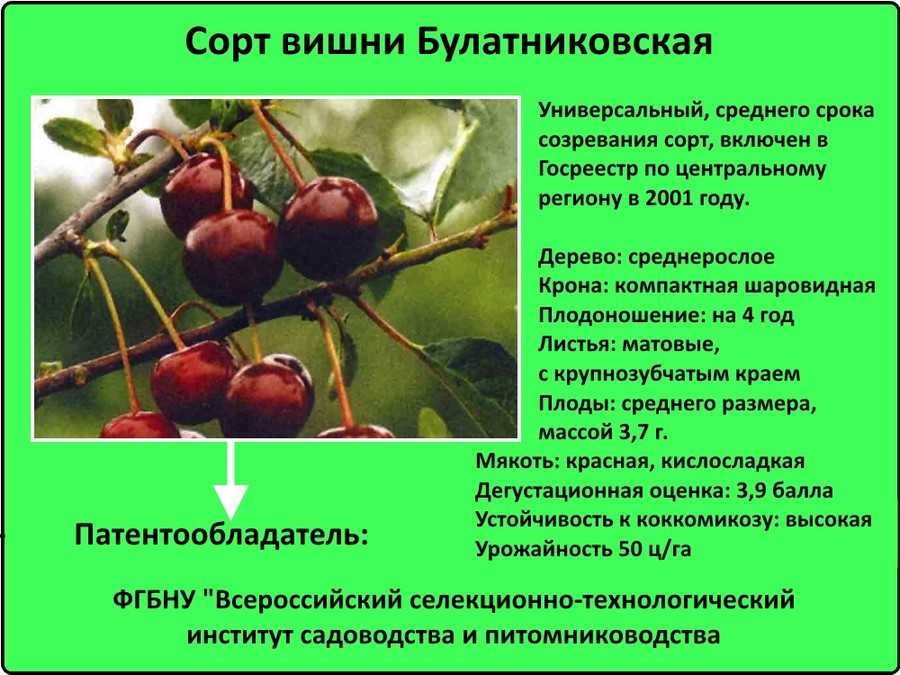 Сорт вишни Булатниковская

Универсальный, среднего срока созревания сорт, включен в Госреестр по центральному региону в 2001 году.

Дерево: среднерослое
Крона: компактная шаровидная
Плодоношение: на 4 год
Листья: матовые, с крупнозубчатым краем
Плоды: среднего размера, массой 3,7 г.
Мякоть: красная, кислосладкая
Дегустационная оценка: 3,9 балла
Устойчивость к коккомикозу: высокая
Урожайность 50 ц/га

Патентообладатель:

ФГБНУ "Всероссийский селекционно-технологический институт садоводства и питомниководства